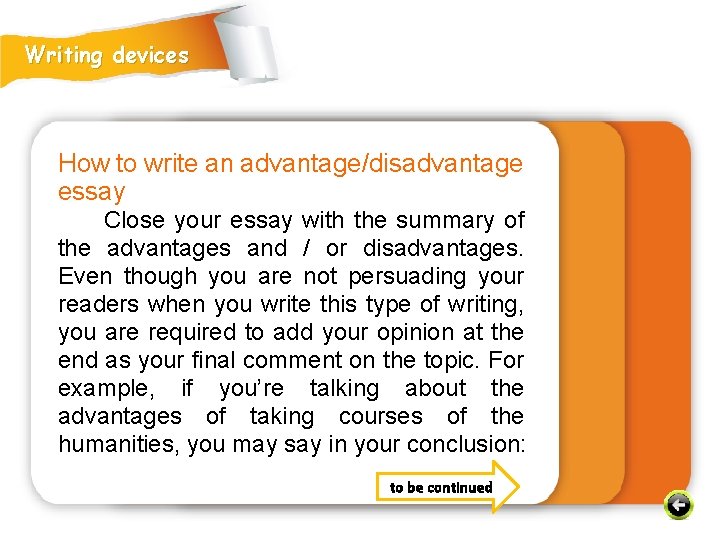 Writing devices

How to write an advantage/disadvantage essay

Close your essay with the summary of the advantages and / or disadvantages. Even though you are not persuading your readers when you write this type of writing, you are required to add your opinion at the end as your final comment on the topic. For example, if you're talking about the advantages of taking courses of the humanities, you may say in your conclusion:

to be continued